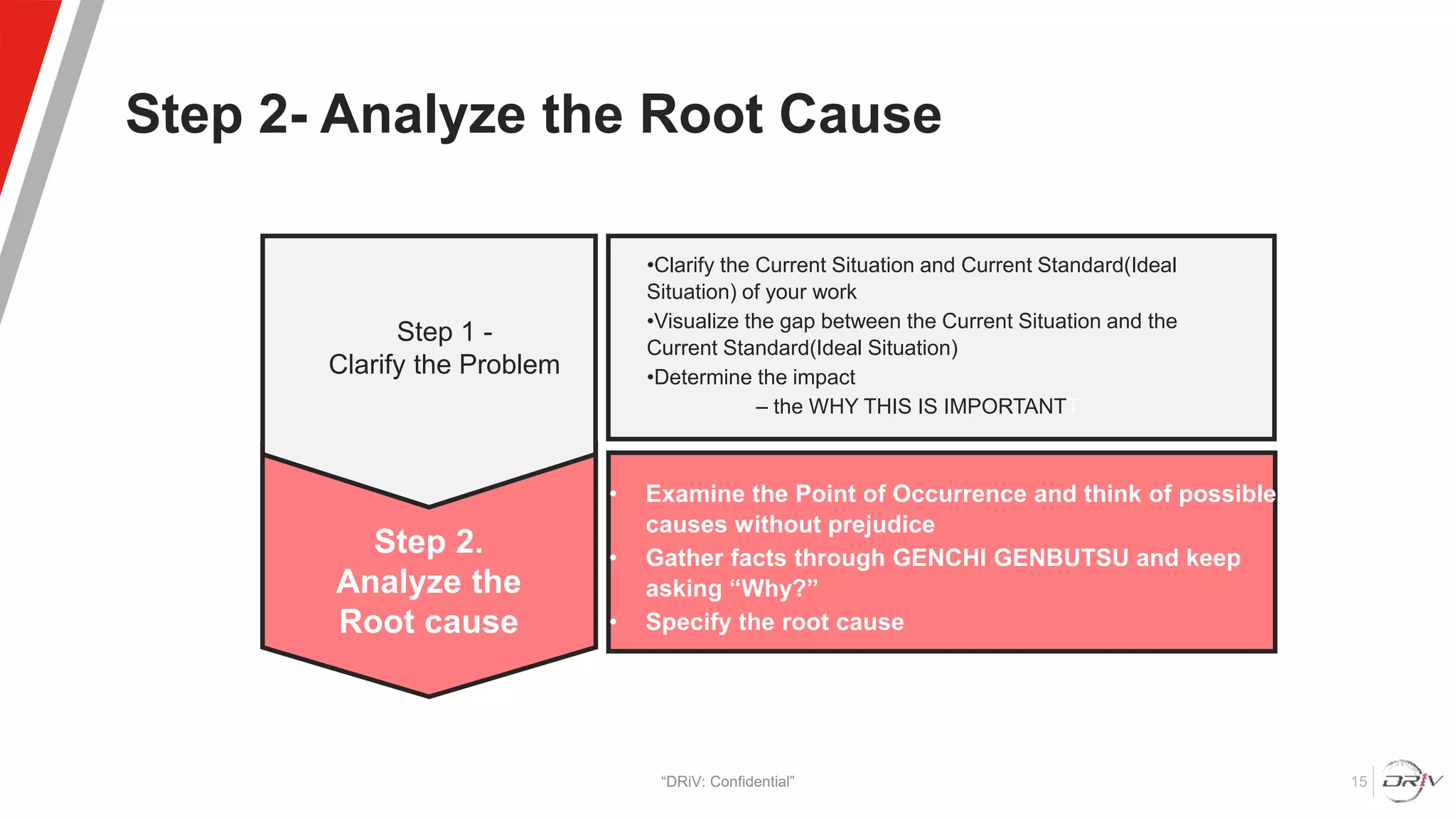 Step 2- Analyze the Root Cause

Step 1 -
Clarify the Problem

•Clarify the Current Situation and Current Standard(Ideal Situation) of your work
•Visualize the gap between the Current Situation and the Current Standard(Ideal Situation)
•Determine the impact
– the WHY THIS IS IMPORTANT

Step 2.
Analyze the
Root cause

• Examine the Point of Occurrence and think of possible causes without prejudice
• Gather facts through GENCHI GENBUTSU and keep asking “Why?”
• Specify the root cause

“DRiV: Confidential”

15

DRiV